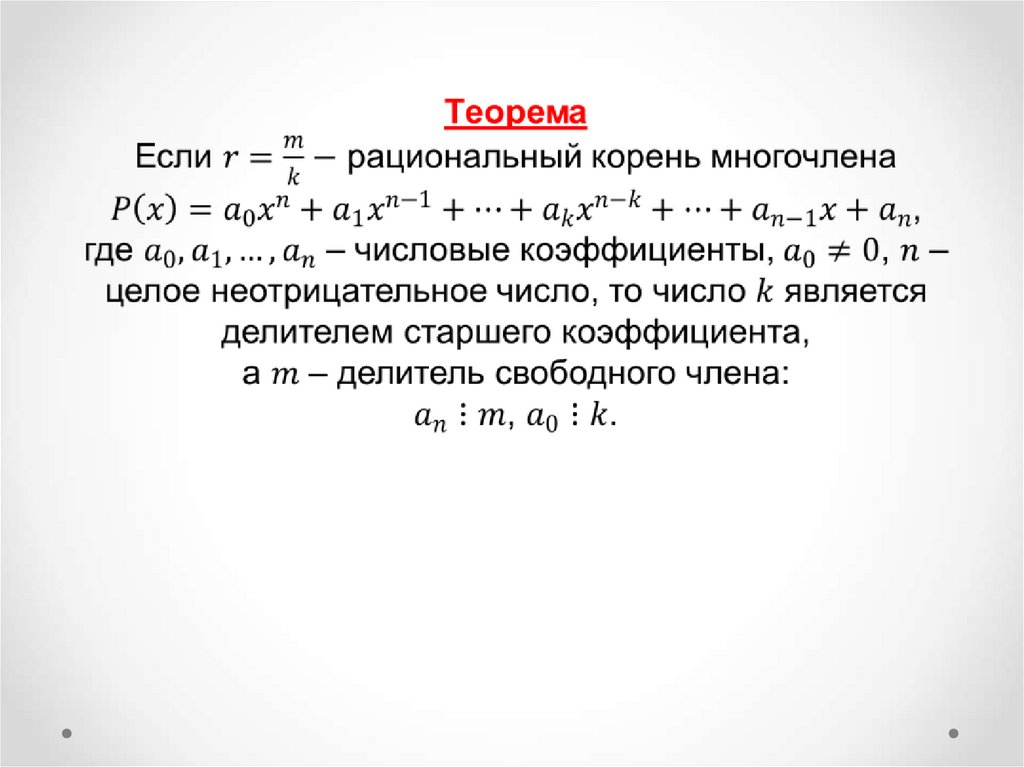 Теорема

Если $r = \frac{m}{k}$ – рациональный корень многочлена $P(x) = a_0x^n + a_1x^{n-1} + \cdots + a_kx^{n-k} + \cdots + a_{n-1}x + a_n$, где $a_0, a_1, \ldots, a_n$ – числовые коэффициенты, $a_0 \neq 0$, $n$ – целое неотрицательное число, то число $k$ является делителем старшего коэффициента, а $m$ – делитель свободного члена: $a_n \vdots m$, $a_0 \vdots k$.